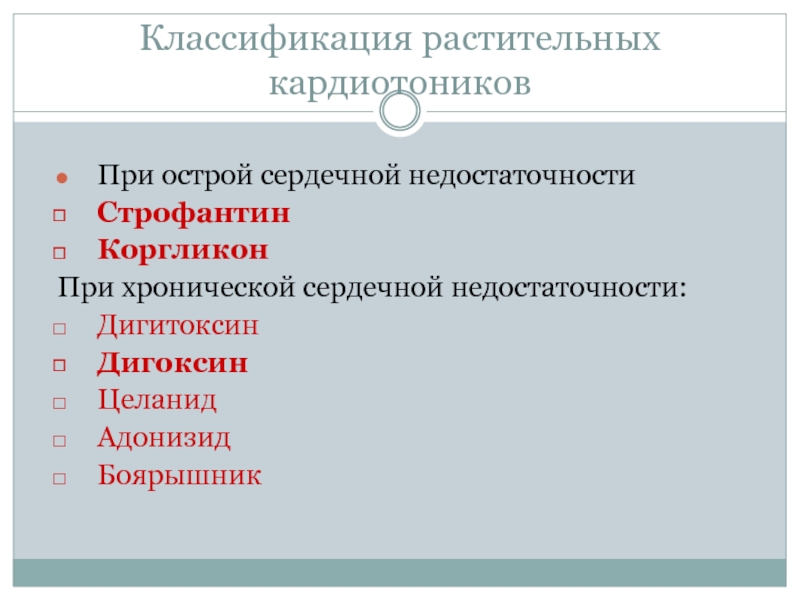 Классификация растительных кардиотоников

При острой сердечной недостаточности
Строфантин
Коргликон
При хронической сердечной недостаточности:
Дигитоксин
Дигоксин
Целанид
Адонизид
Боярышник